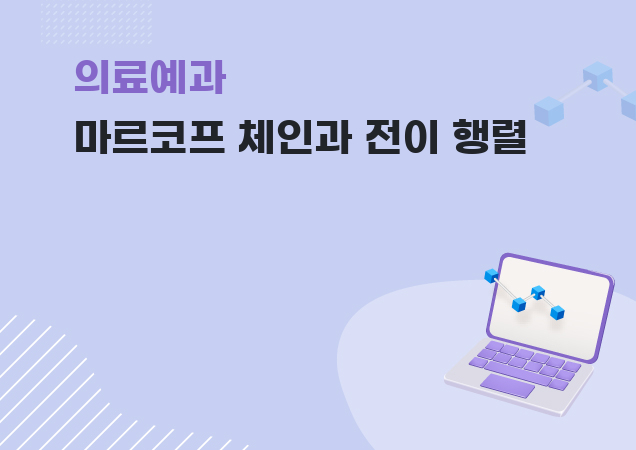 의료예과

마르코프 체인과 전이 행렬